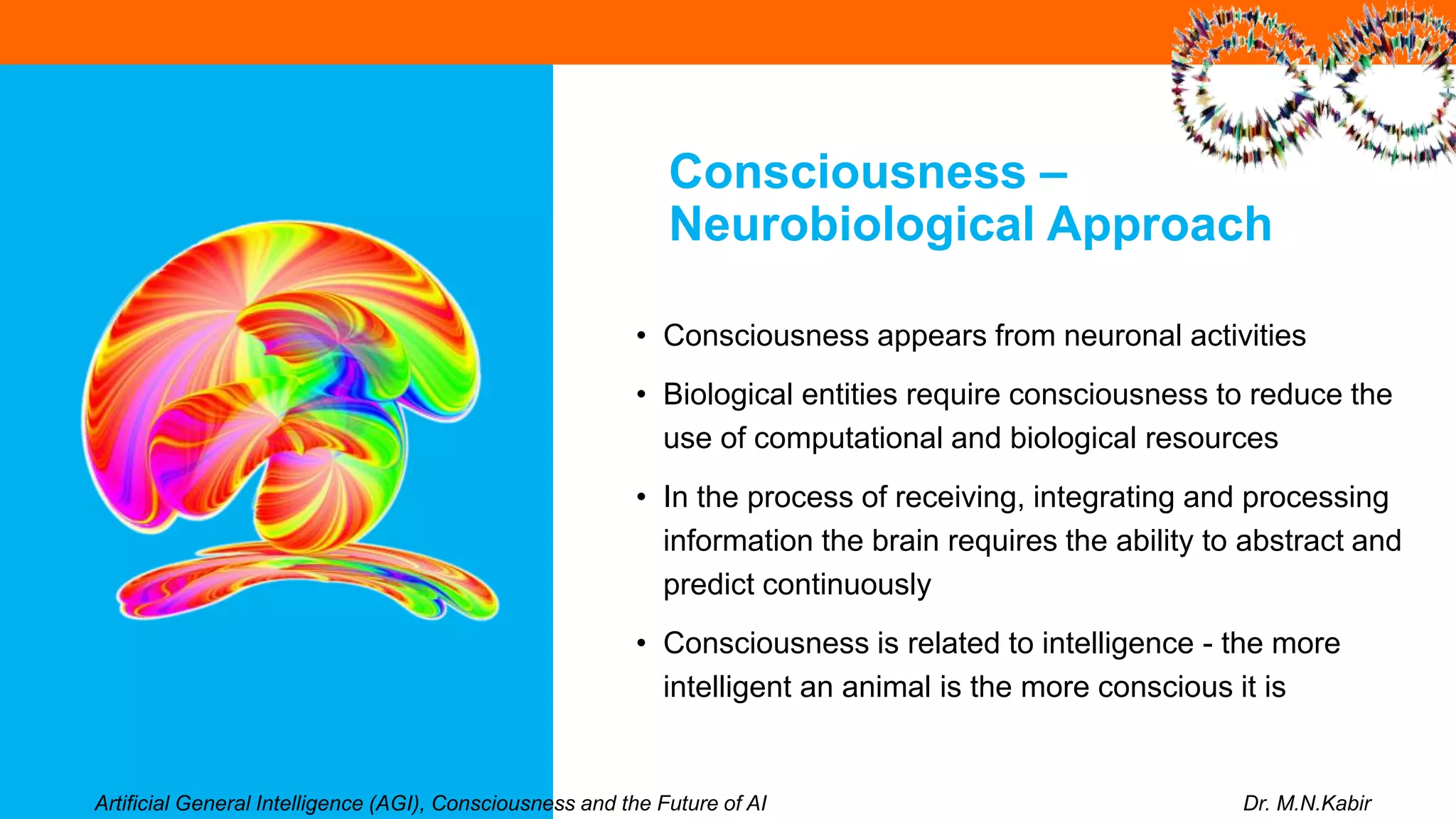 Consciousness – Neurobiological Approach

• Consciousness appears from neuronal activities

• Biological entities require consciousness to reduce the use of computational and biological resources

• In the process of receiving, integrating and processing information the brain requires the ability to abstract and predict continuously

• Consciousness is related to intelligence - the more intelligent an animal is the more conscious it is

Artificial General Intelligence (AGI), Consciousness and the Future of AI

Dr. M.N.Kabir